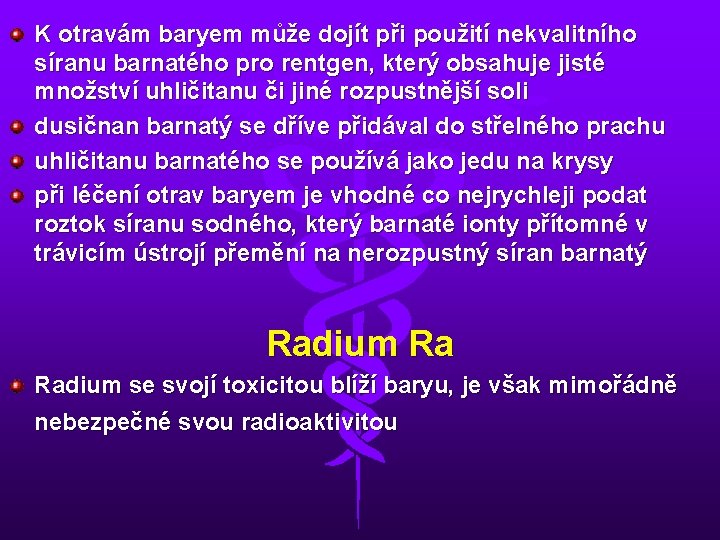 K otravám baryem může dojít při použití nekvalitního síranu barnatého pro rentgen, který obsahuje jisté množství uhličitanu či jiné rozpustnější soli

dusičnan barnatý se dříve přidával do střelného prachu

uhličitanu barnatého se používá jako jedu na krysy

při léčení otrav baryem je vhodné co nejrychleji podat roztok síranu sodného, který barnaté ionty přítomné v trávicím ústrojí přemění na nerozpustný síran barnatý

Radium Ra

Radium se svojí toxicitou blíží baryu, je však mimořádně nebezpečné svou radioaktivitou